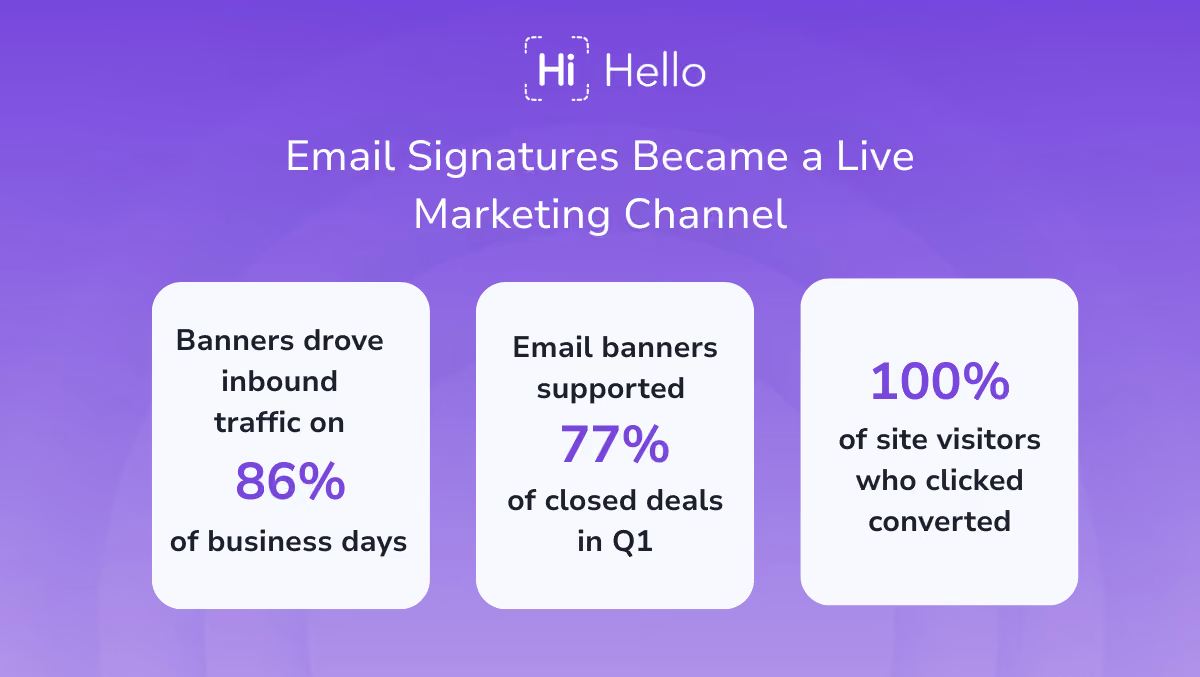 Hi Hello

Email Signatures Became a Live Marketing Channel

Banners drove inbound traffic on
86%
of business days

Email banners supported
77%
of closed deals in Q1

100%
of site visitors who clicked converted